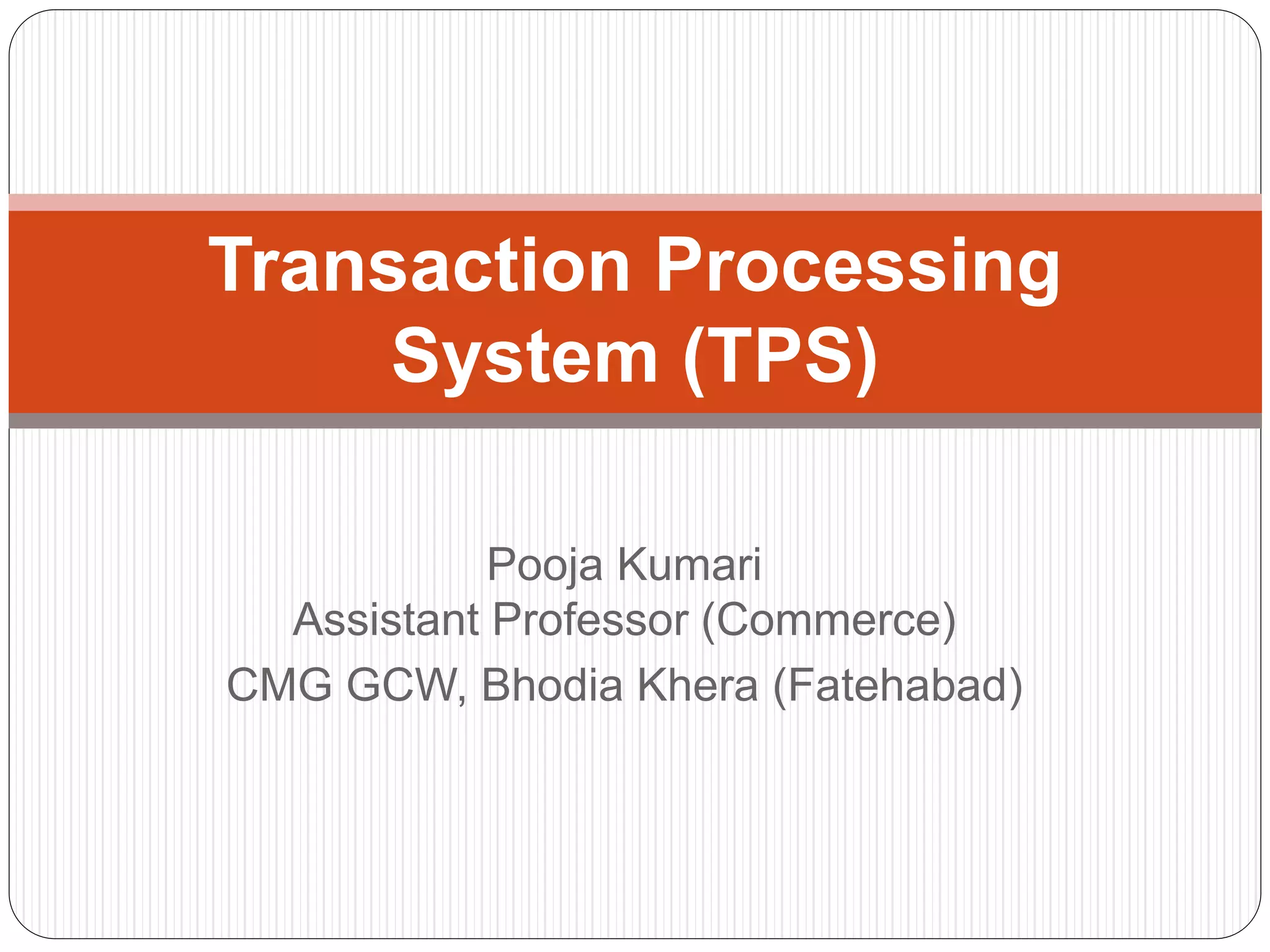 Transaction Processing System (TPS)

Pooja Kumari
Assistant Professor (Commerce)
CMG GCW, Bhodia Khera (Fatehabad)